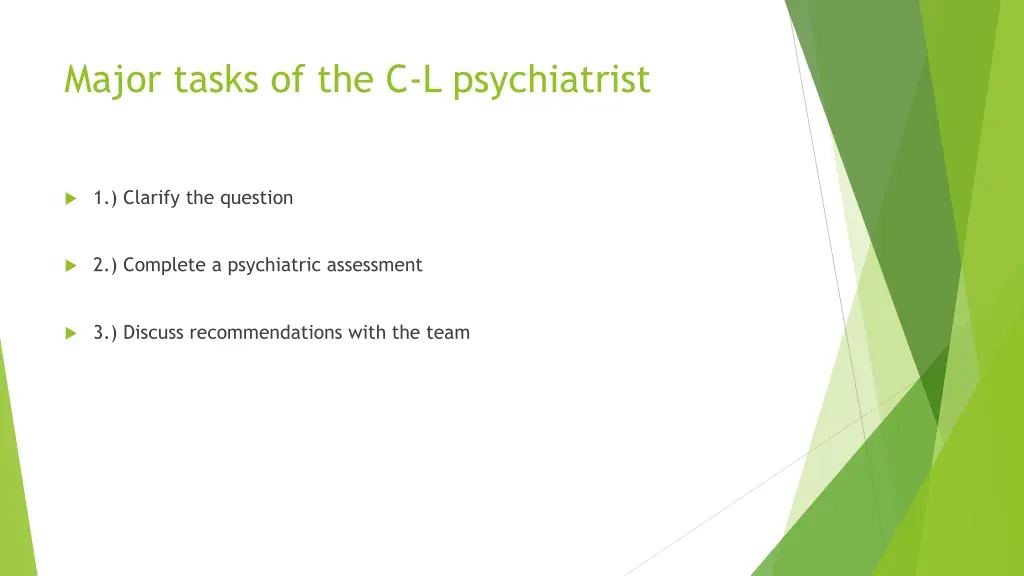 Major tasks of the C-L psychiatrist

1.) Clarify the question

2.) Complete a psychiatric assessment

3.) Discuss recommendations with the team